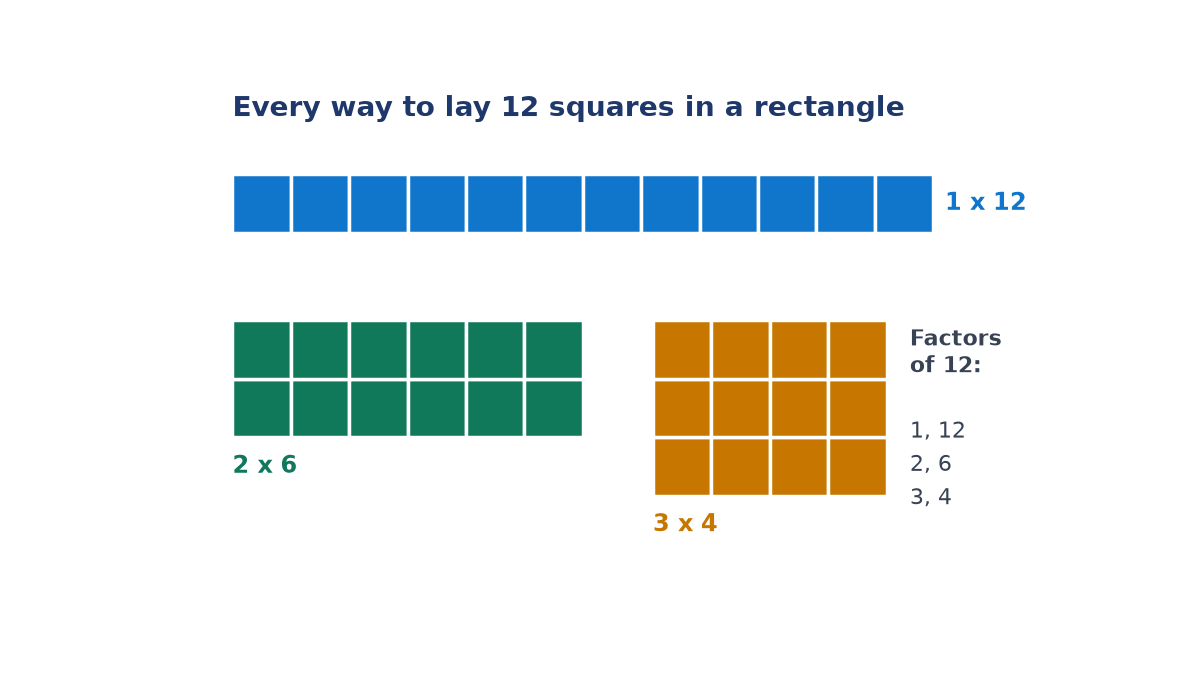 Every way to lay 12 squares in a rectangle

1 x 12

2 x 6

3 x 4

Factors of 12:

1, 12
2, 6
3, 4